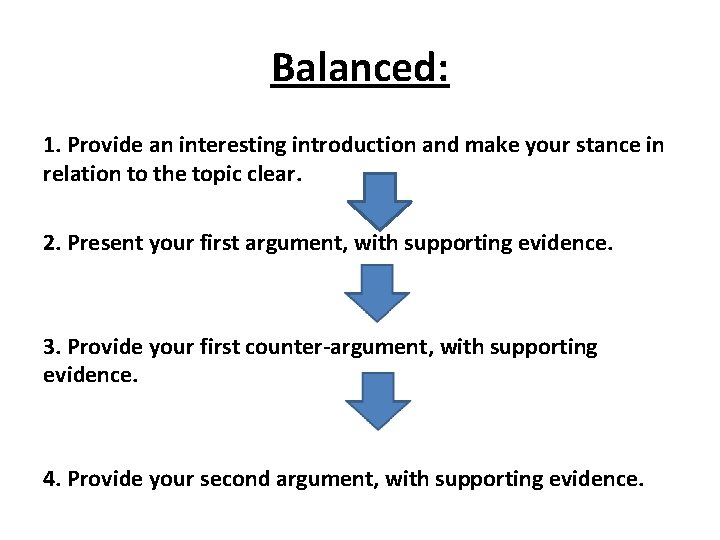 Balanced:

1. Provide an interesting introduction and make your stance in relation to the topic clear.

2. Present your first argument, with supporting evidence.

3. Provide your first counter-argument, with supporting evidence.

4. Provide your second argument, with supporting evidence.